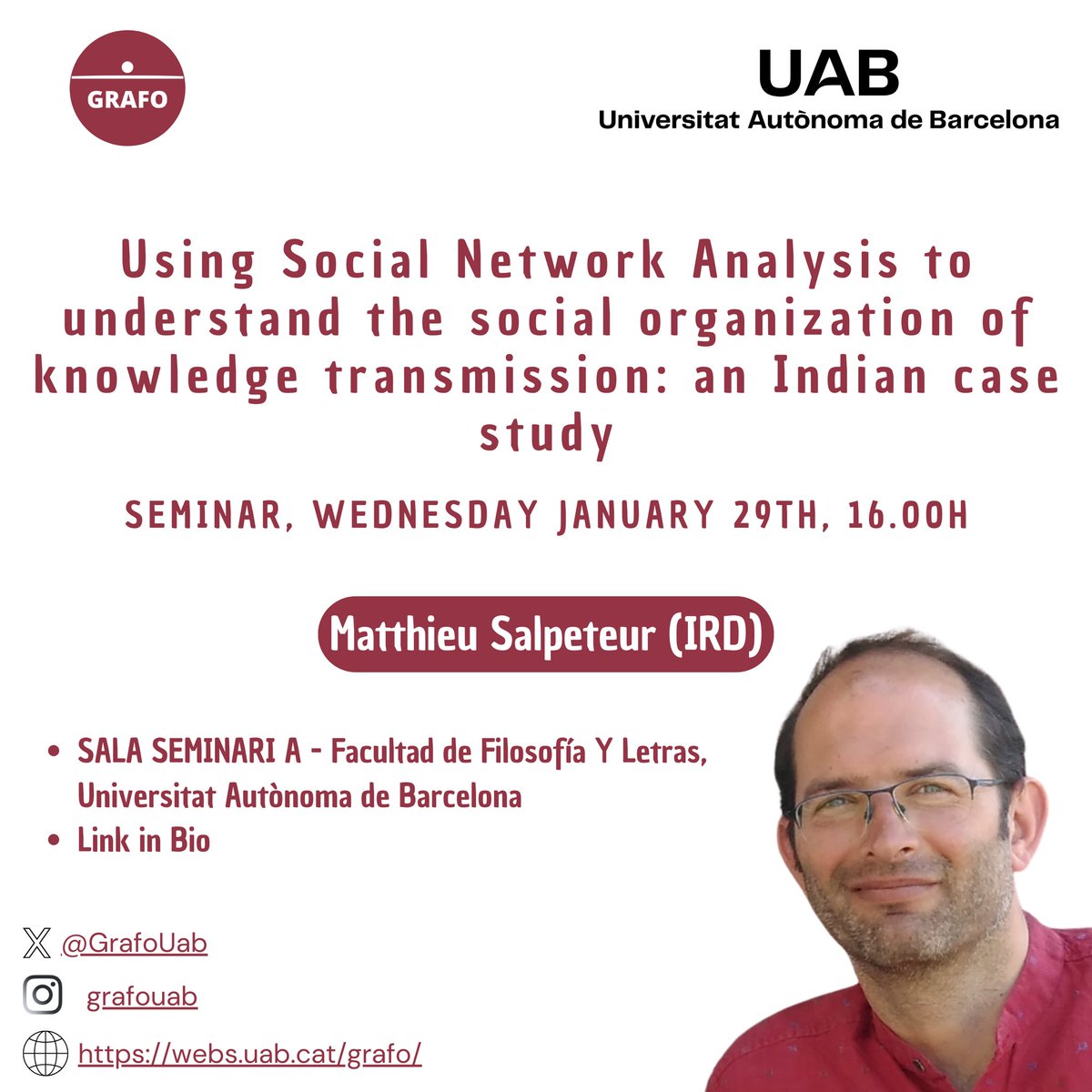 GRAFO

UAB
Universitat Autònoma de Barcelona

Using Social Network Analysis to understand the social organization of knowledge transmission: an Indian case study

SEMINAR, WEDNESDAY JANUARY 29TH, 16.00H

Matthieu Salpeteur (IRD)

• SALA SEMINARI A - Facultad de Filosofía Y Letras, Universitat Autònoma de Barcelona
• Link in Bio

@GrafoUab

grafouab

https://webs.uab.cat/grafo/